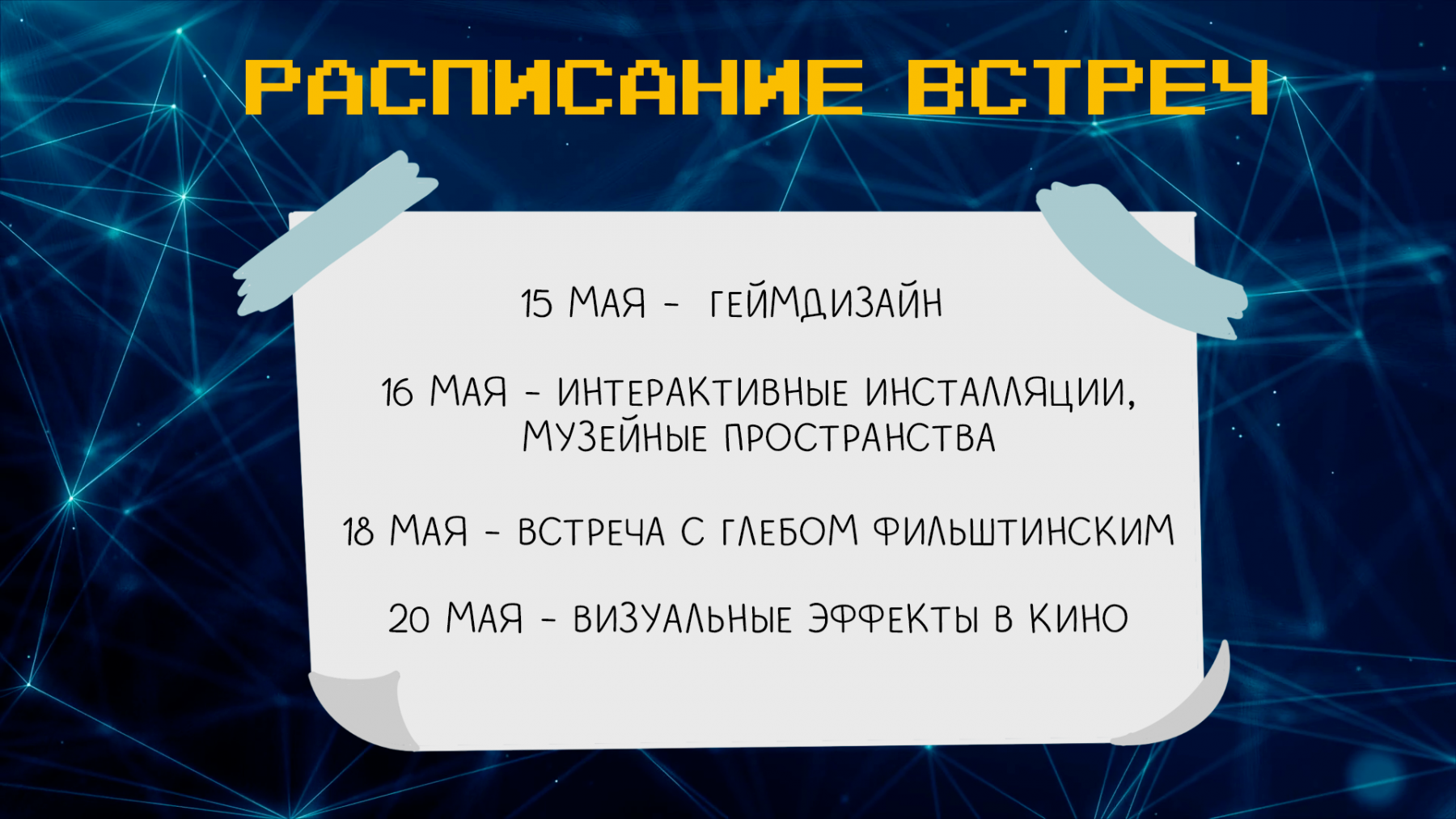 РАСПИСАНИЕ ВСТРЕЧ

15 МАЯ - ГЕЙМДИЗАЙН

16 МАЯ - ИНТЕРАКТИВНЫЕ ИНСТАЛЛЯЦИИ, МУЗЕЙНЫЕ ПРОСТРАНСТВА

18 МАЯ - ВСТРЕЧА С ГЛЕБОМ ФИЛЬШТИНСКИМ

20 МАЯ - ВИЗУАЛЬНЫЕ ЭФФЕКТЫ В КИНО